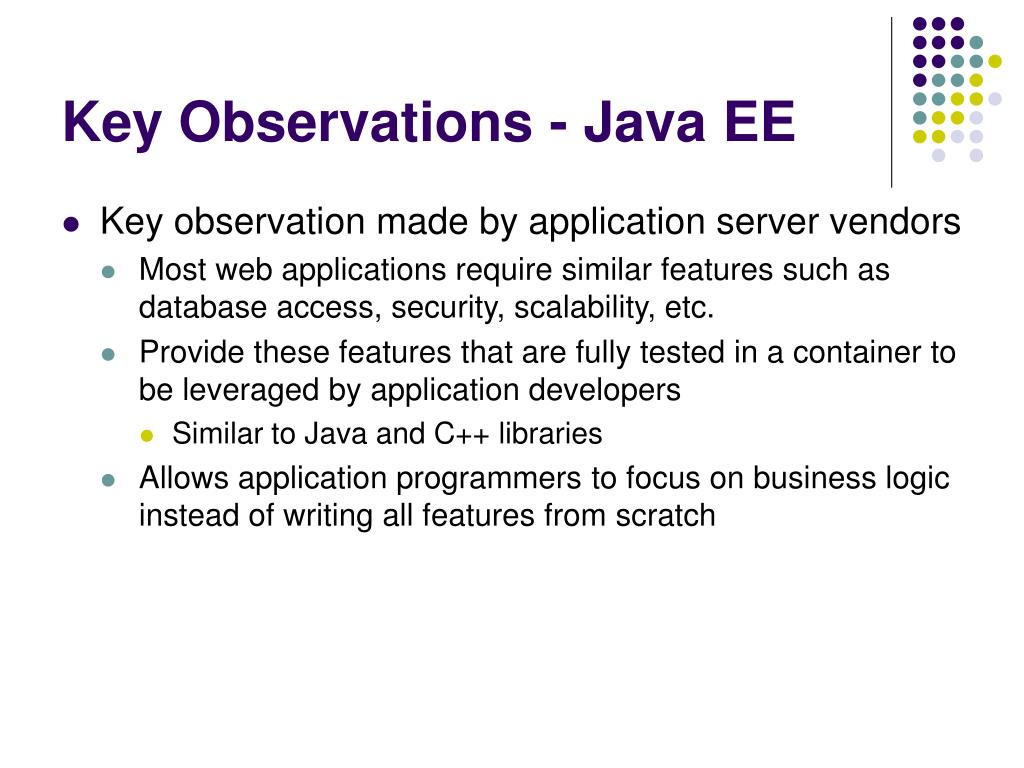 Key Observations - Java EE

- Key observation made by application server vendors
  - Most web applications require similar features such as database access, security, scalability, etc.
  - Provide these features that are fully tested in a container to be leveraged by application developers
    - Similar to Java and C++ libraries
  - Allows application programmers to focus on business logic instead of writing all features from scratch